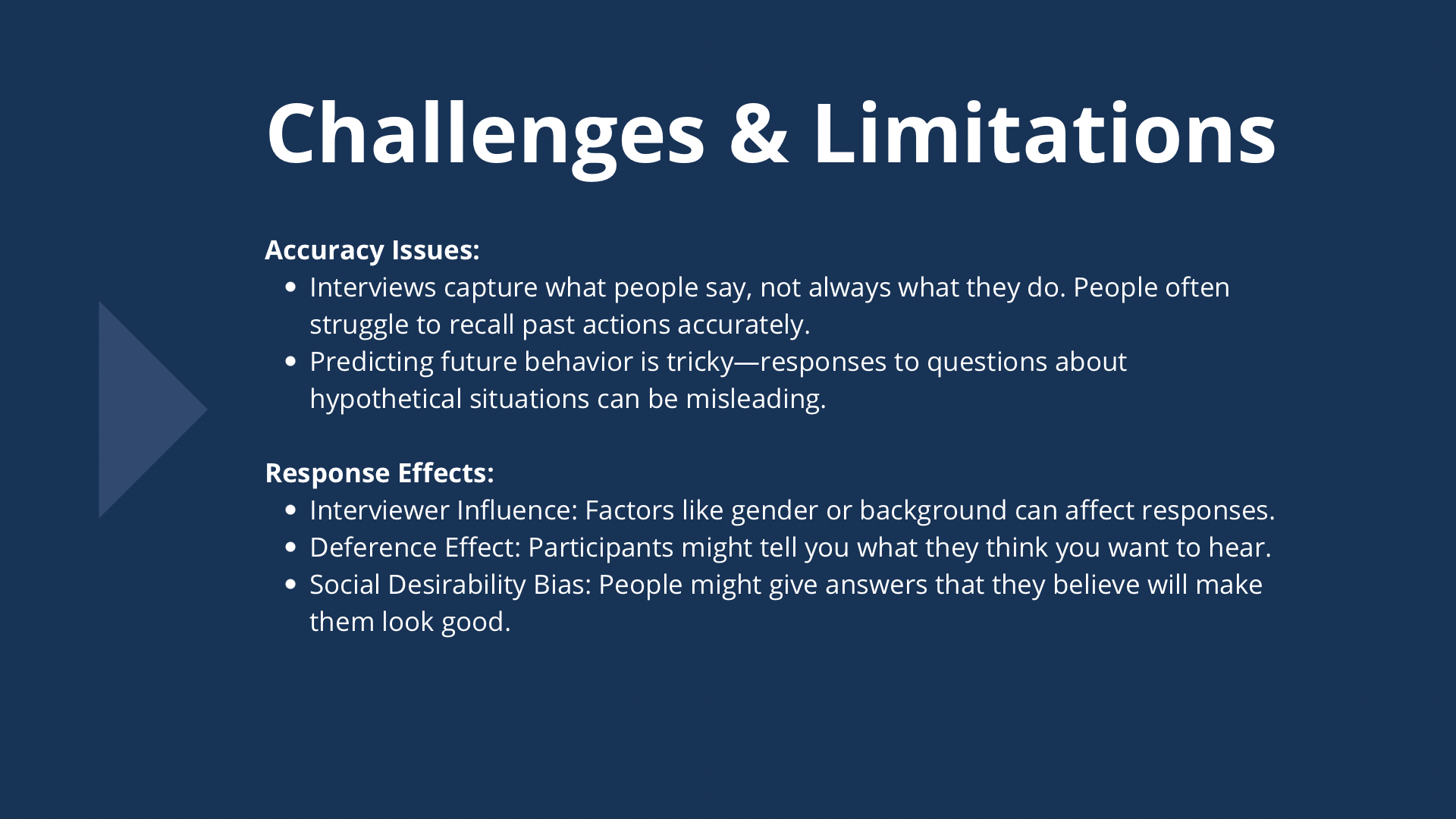 Challenges & Limitations

Accuracy Issues:
- Interviews capture what people say, not always what they do. People often struggle to recall past actions accurately.
- Predicting future behavior is tricky—responses to questions about hypothetical situations can be misleading.

Response Effects:
- Interviewer Influence: Factors like gender or background can affect responses.
- Deference Effect: Participants might tell you what they think you want to hear.
- Social Desirability Bias: People might give answers that they believe will make them look good.